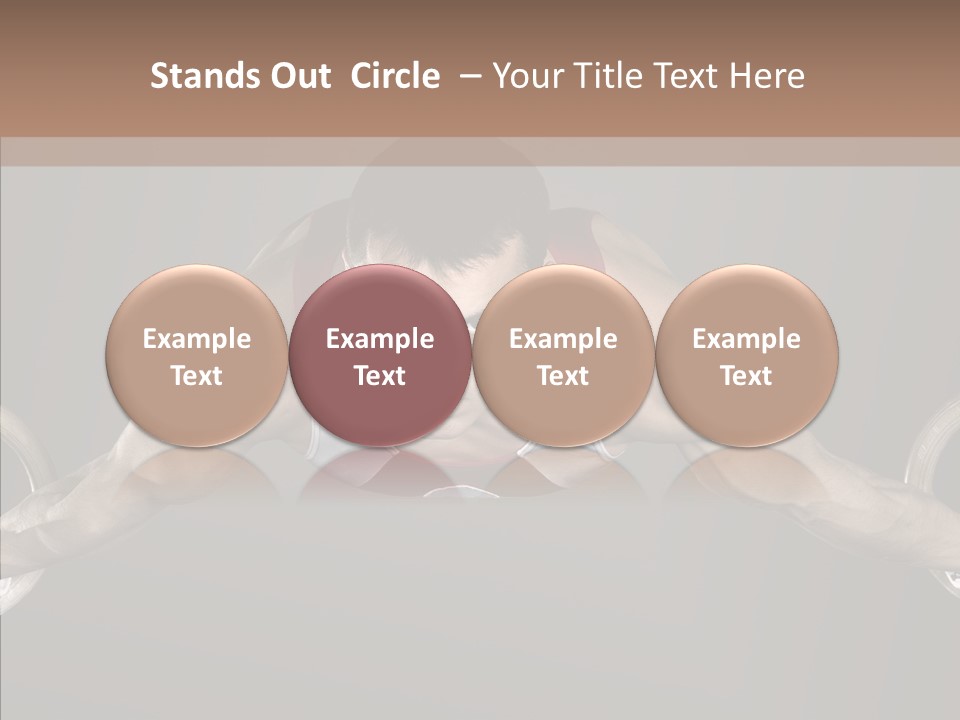 Stands Out Circle – Your Title Text Here

Example Text

Example Text

Example Text

Example Text